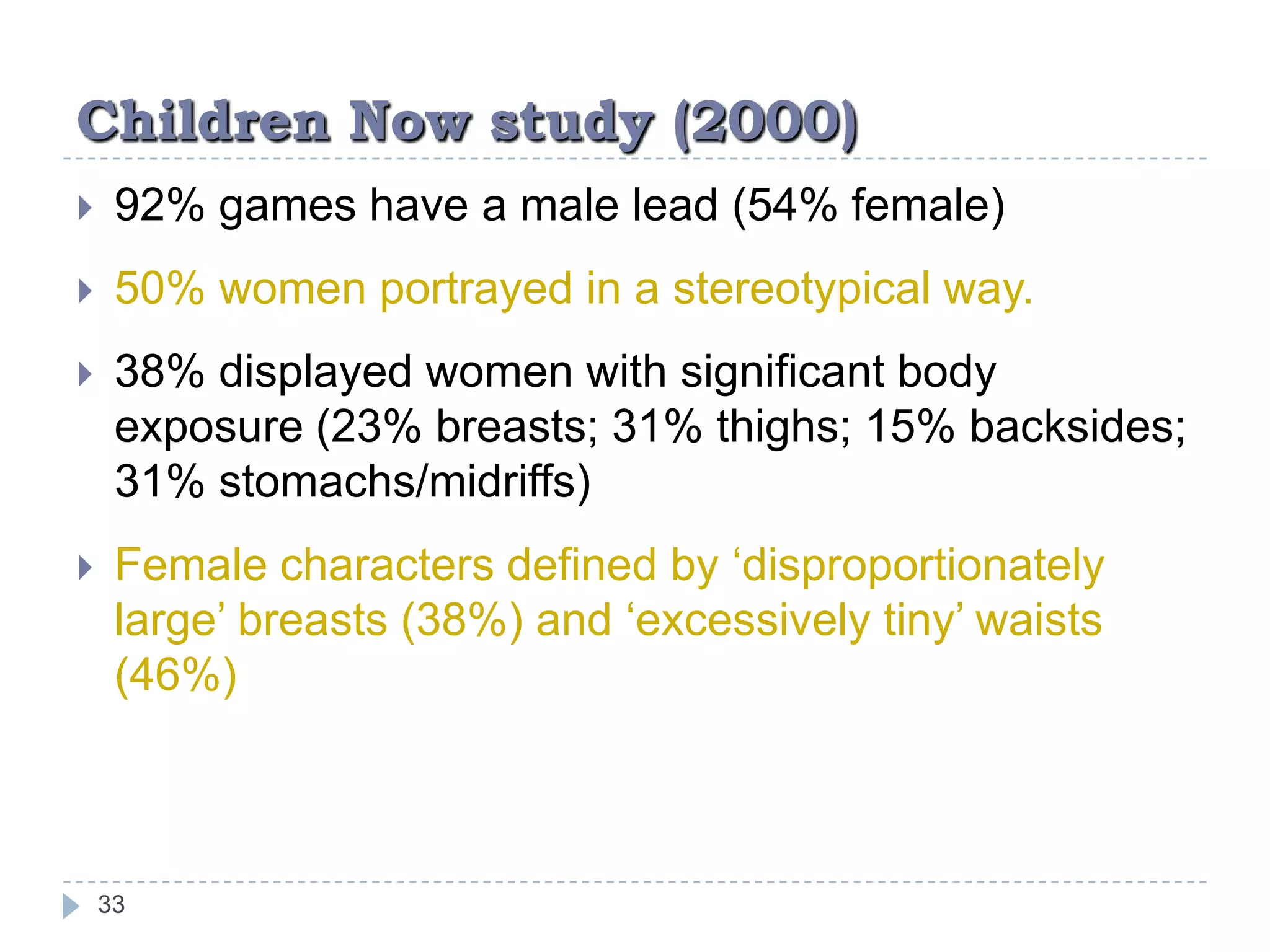 Children Now study (2000)

92% games have a male lead (54% female)

50% women portrayed in a stereotypical way.

38% displayed women with significant body exposure (23% breasts; 31% thighs; 15% backsides; 31% stomachs/midriffs)

Female characters defined by ‘disproportionately large’ breasts (38%) and ‘excessively tiny’ waists (46%)

33